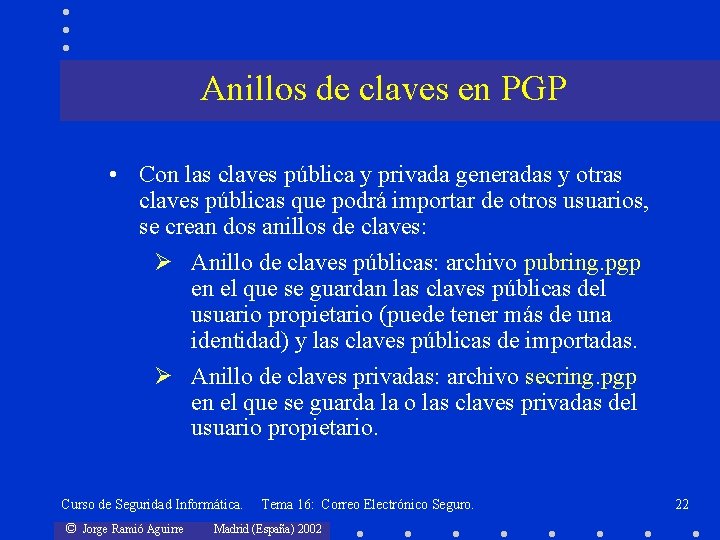 Anillos de claves en PGP

• Con las claves pública y privada generadas y otras claves públicas que podrá importar de otros usuarios, se crean dos anillos de claves:

➢ Anillo de claves públicas: archivo pubring.pgp en el que se guardan las claves públicas del usuario propietario (puede tener más de una identidad) y las claves públicas de importadas.

➢ Anillo de claves privadas: archivo secring.pgp en el que se guarda la o las claves privadas del usuario propietario.

Curso de Seguridad Informática. Tema 16: Correo Electrónico Seguro. 22

© Jorge Ramió Aguirre Madrid (España) 2002